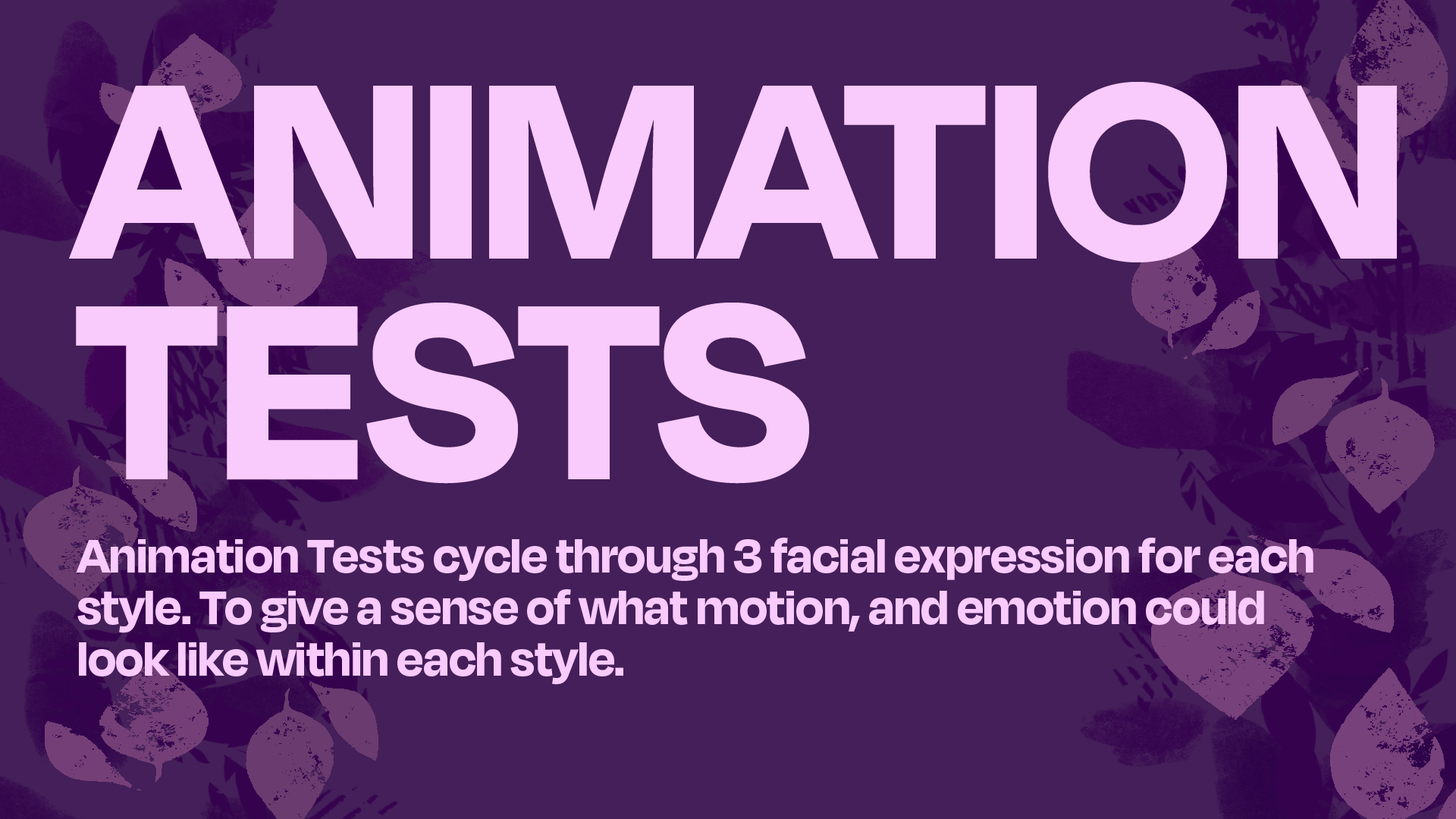 ANIMATION TESTS

Animation Tests cycle through 3 facial expression for each style. To give a sense of what motion, and emotion could look like within each style.